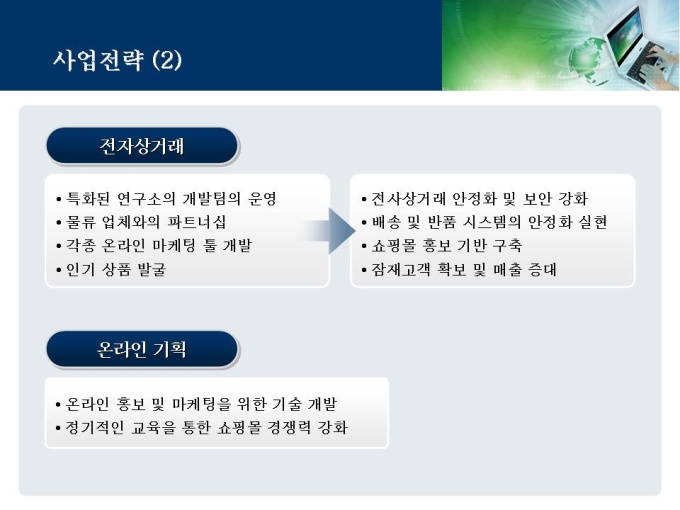 사업전략 (2)

전자상거래

• 특화된 연구소의 개발팀의 운영
• 물류 업체와의 파트너십
• 각종 온라인 마케팅 툴 개발
• 인기 상품 발굴

• 전사상거래 안정화 및 보안 강화
• 배송 및 반품 시스템의 안정화 실현
• 쇼핑몰 홍보 기반 구축
• 잠재고객 확보 및 매출 증대

온라인 기획

• 온라인 홍보 및 마케팅을 위한 기술 개발
• 정기적인 교육을 통한 쇼핑몰 경쟁력 강화